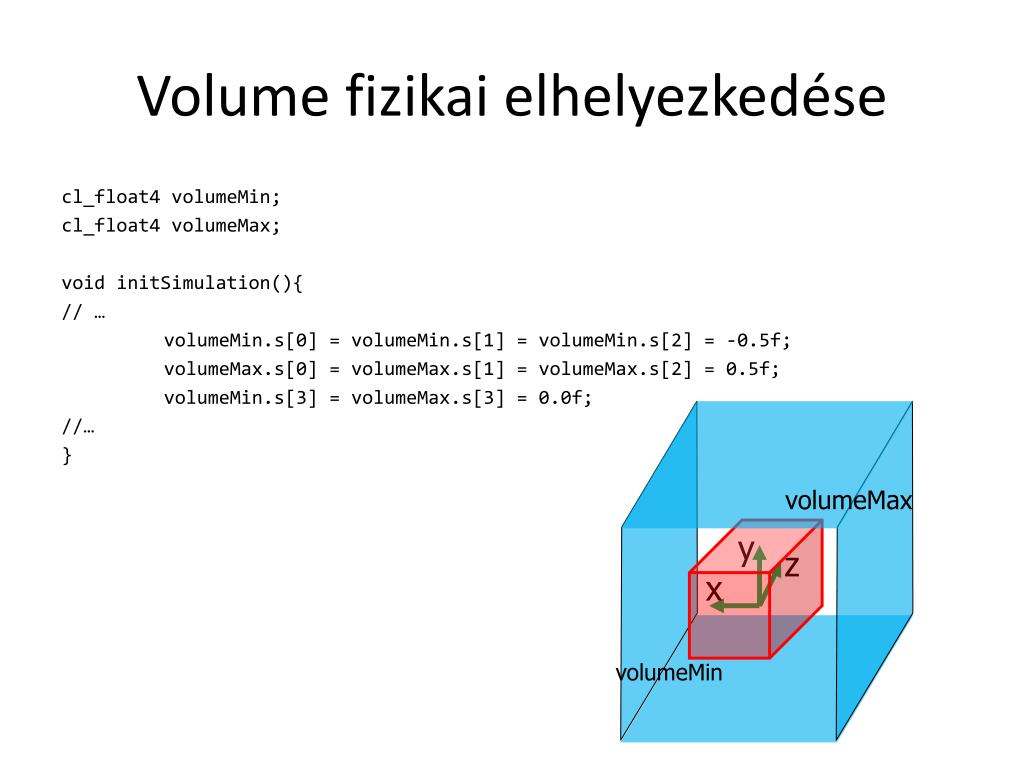 Volume fizikai elhelyezkedése

cl_float4 volumeMin;
cl_float4 volumeMax;

void initSimulation(){
// …
volumeMin.s[0] = volumeMin.s[1] = volumeMin.s[2] = -0.5f;
volumeMax.s[0] = volumeMax.s[1] = volumeMax.s[2] = 0.5f;
volumeMin.s[3] = volumeMax.s[3] = 0.0f;
//…
}

volumeMax
y
z
x
volumeMin